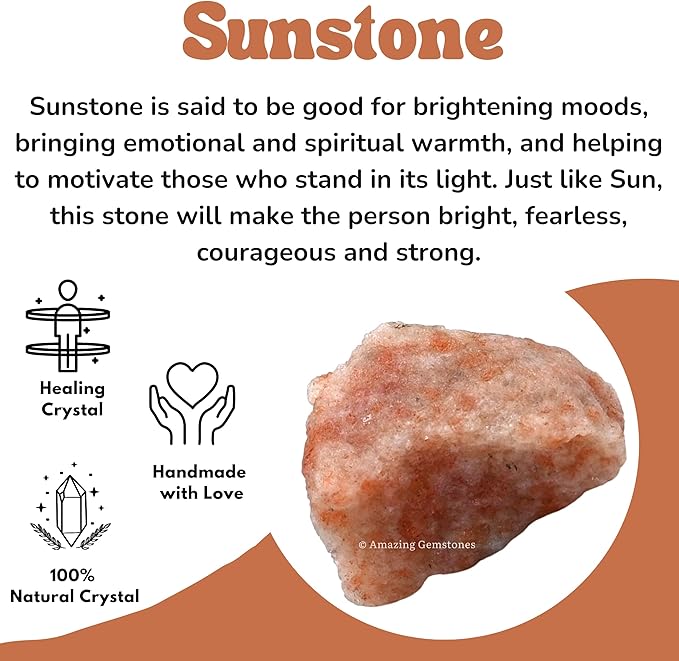 Sunstone

Sunstone is said to be good for brightening moods, bringing emotional and spiritual warmth, and helping to motivate those who stand in its light. Just like Sun, this stone will make the person bright, fearless, courageous and strong.

Healing Crystal

Handmade with Love

100% Natural Crystal

© Amazing Gemstones